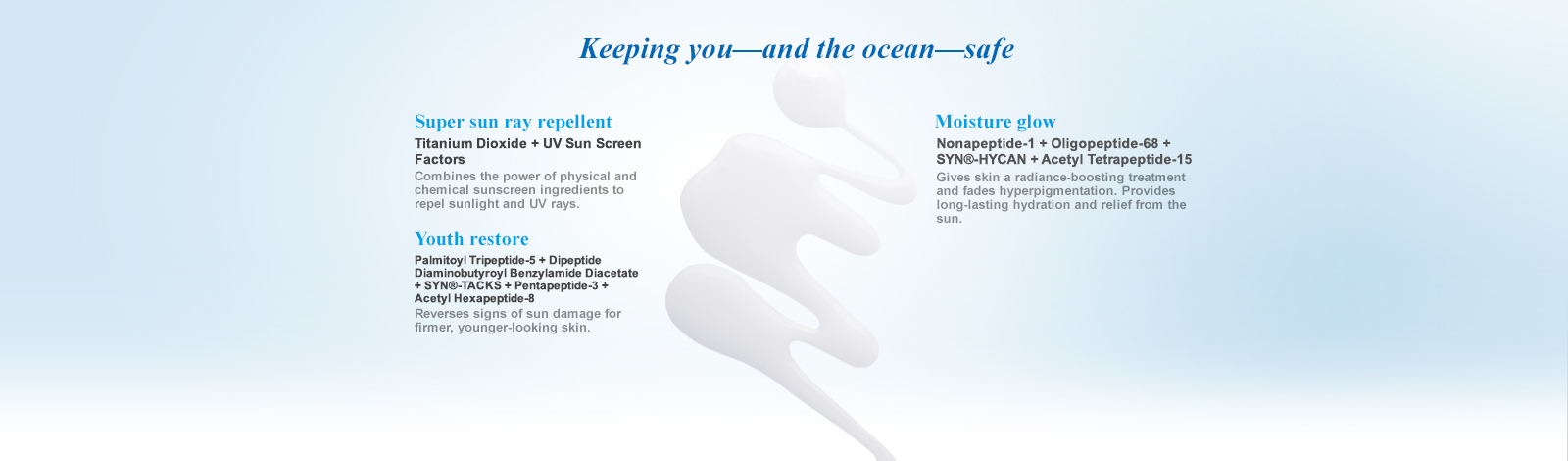 Keeping you—and the ocean—safe

Super sun ray repellent

Titanium Dioxide + UV Sun Screen Factors

Combines the power of physical and chemical sunscreen ingredients to repel sunlight and UV rays.

Youth restore

Palmitoyl Tripeptide-5 + Dipeptide Diaminobutyroyl Benzylamide Diacetate + SYN®-TACKS + Pentapeptide-3 + Acetyl Hexapeptide-8

Reverses signs of sun damage for firmer, younger-looking skin.

Moisture glow

Nonapeptide-1 + Oligopeptide-68 + SYN®-HYCAN + Acetyl Tetrapeptide-15

Gives skin a radiance-boosting treatment and fades hyperpigmentation. Provides long-lasting hydration and relief from the sun.